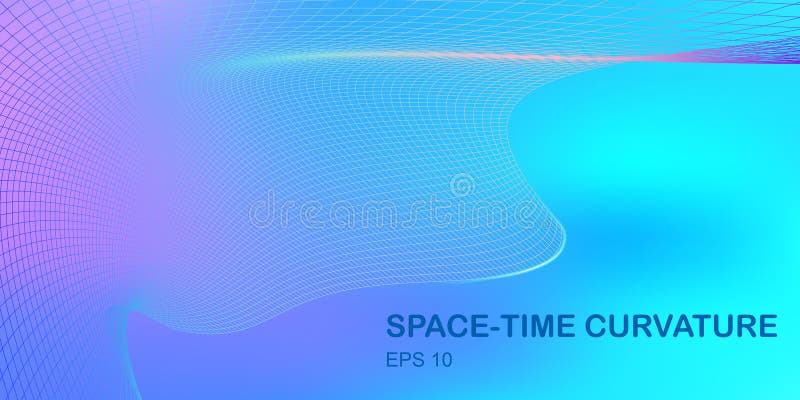 dreamstime

SPACE-TIME CURVATURE

EPS 10